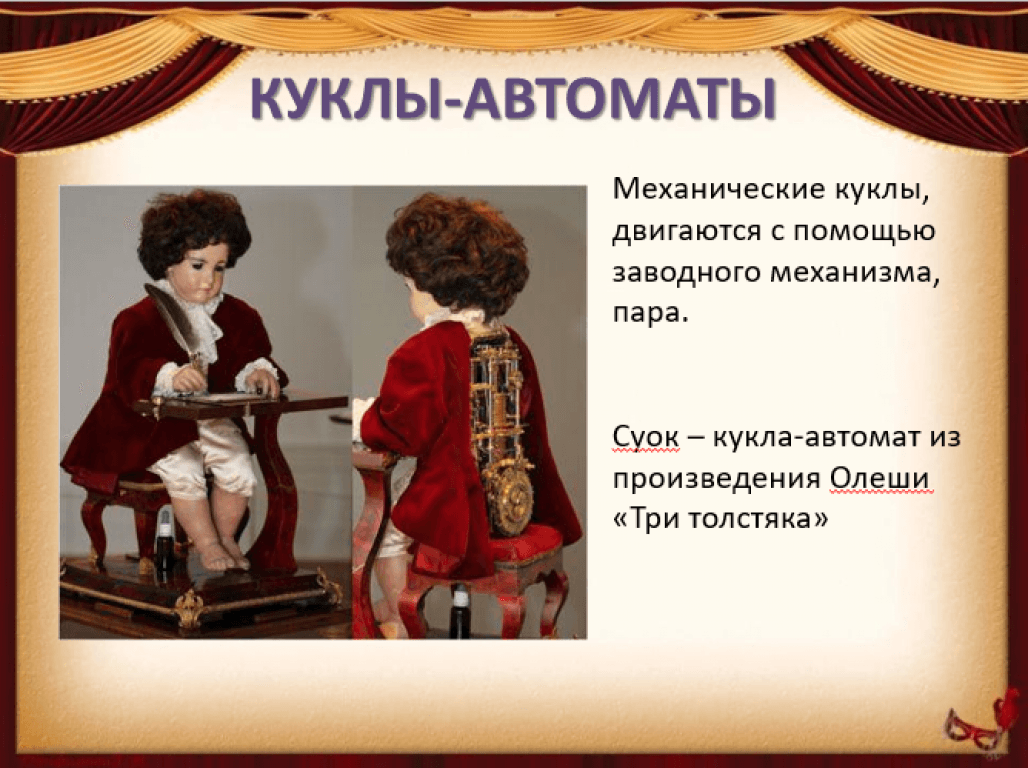 КУКЛЫ-АВТОМАТЫ

Механические куклы, двигаются с помощью заводного механизма, пара.

Суок – кукла-автомат из произведения Олеши «Три толстяка»